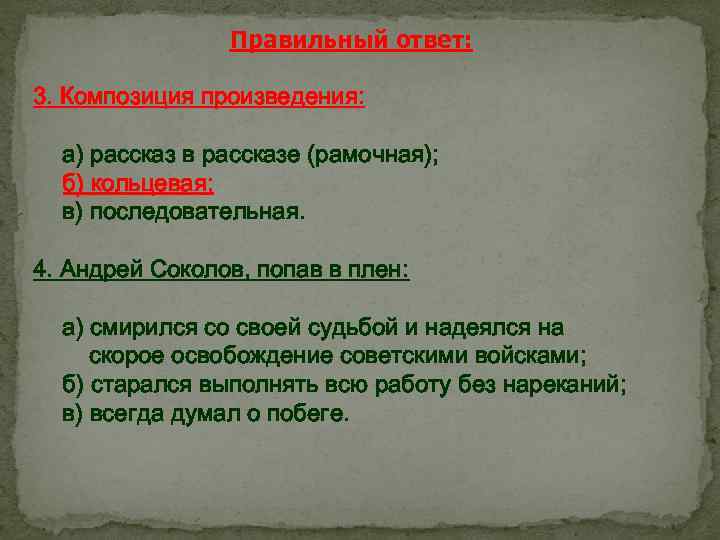 Правильный ответ:

3. Композиция произведения:

а) рассказ в рассказе (рамочная);
б) кольцевая;
в) последовательная.

4. Андрей Соколов, попав в плен:

а) смирился со своей судьбой и надеялся на скорое освобождение советскими войсками;
б) старался выполнять всю работу без нареканий;
в) всегда думал о побеге.